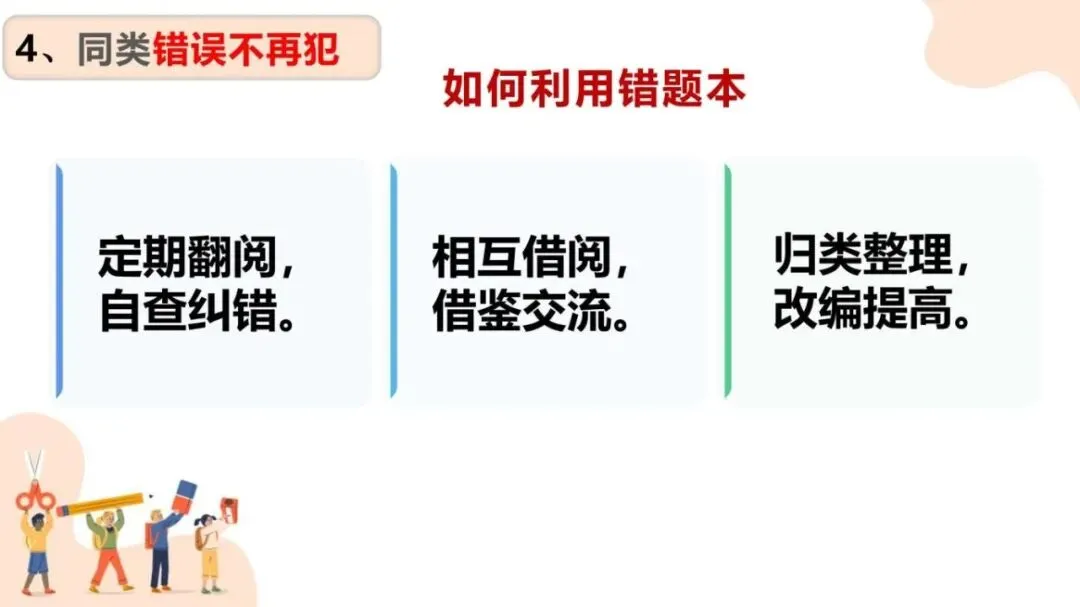 4、同类错误不再犯

如何利用错题本

定期翻阅，自查纠错。

相互借阅，借鉴交流。

归类整理，改编提高。